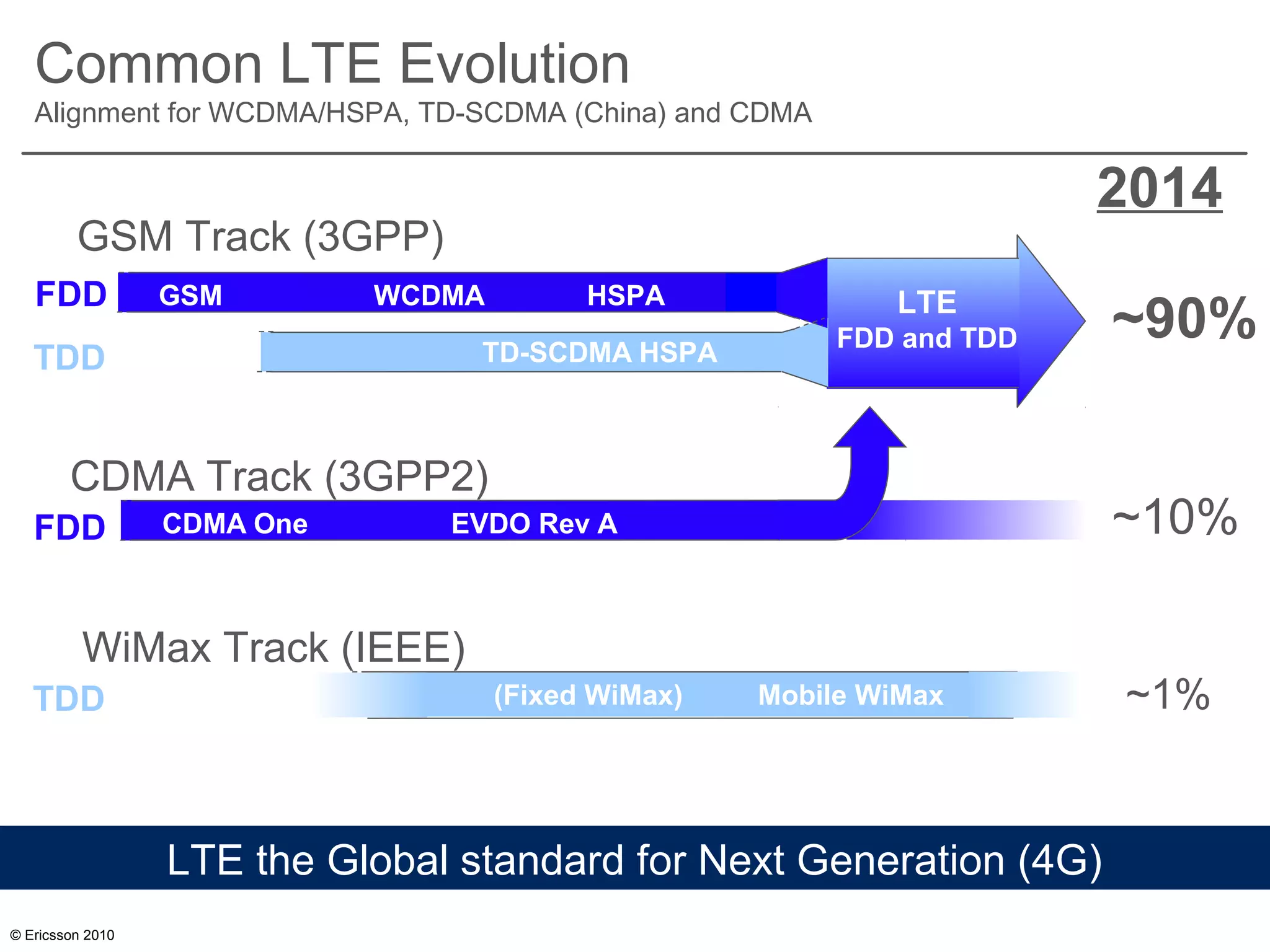 Common LTE Evolution

Alignment for WCDMA/HSPA, TD-SCDMA (China) and CDMA

2014

GSM Track (3GPP)

FDD GSM WCDMA HSPA

TDD TD-SCDMA HSPA

LTE
FDD and TDD

~90%

CDMA Track (3GPP2)

FDD CDMA One EVDO Rev A

~10%

WiMax Track (IEEE)

TDD (Fixed WiMax) Mobile WiMax

~1%

LTE the Global standard for Next Generation (4G)

© Ericsson 2010